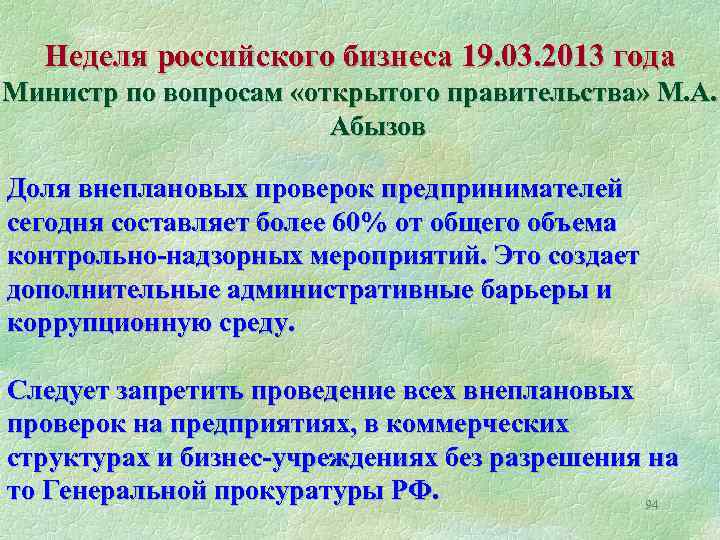 Неделя российского бизнеса 19.03.2013 года
Министр по вопросам «открытого правительства» М.А. Абызов

Доля внеплановых проверок предпринимателей сегодня составляет более 60% от общего объема контрольно-надзорных мероприятий. Это создает дополнительные административные барьеры и коррупционную среду.

Следует запретить проведение всех внеплановых проверок на предприятиях, в коммерческих структурах и бизнес-учреждениях без разрешения на то Генеральной прокуратуры РФ.

94